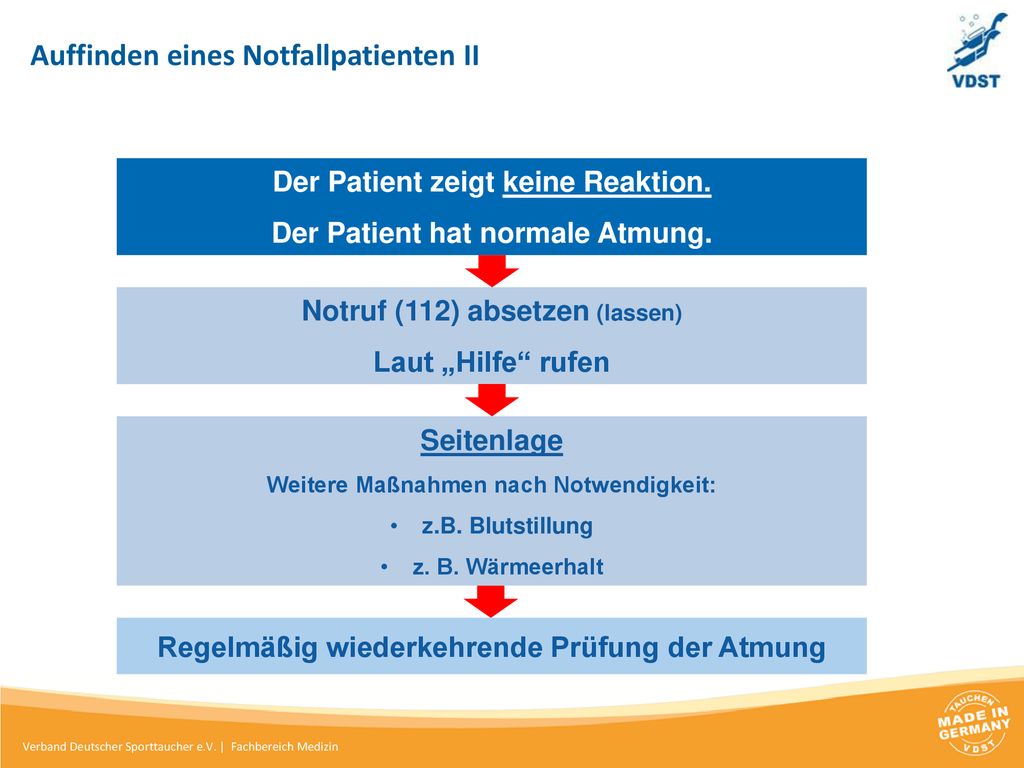 Auffinden eines Notfallpatienten II

VDST

Der Patient zeigt keine Reaktion.
Der Patient hat normale Atmung.

Notruf (112) absetzen (lassen)
Laut „Hilfe“ rufen

Seitenlage
Weitere Maßnahmen nach Notwendigkeit:
• z.B. Blutstillung
• z. B. Wärmeerhalt

Regelmäßig wiederkehrende Prüfung der Atmung

Verband Deutscher Sporttaucher e.V. | Fachbereich Medizin

TAUCHEN MADE IN GERMANY VDST